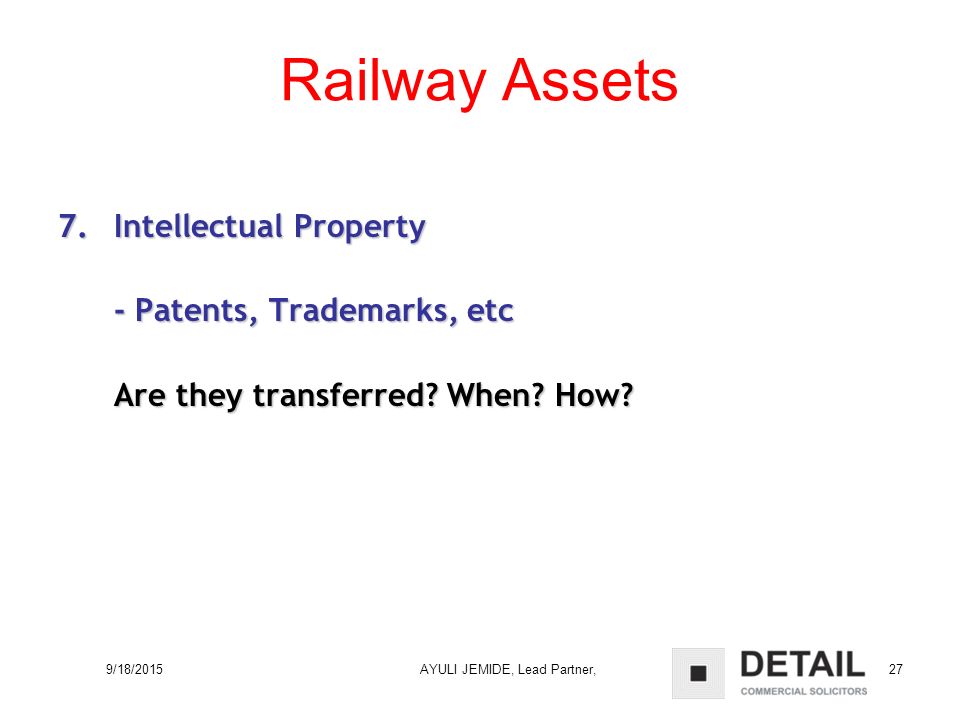 Railway Assets

7. Intellectual Property

- Patents, Trademarks, etc

Are they transferred? When? How?

9/18/2015

AYULI JEMIDE, Lead Partner,

DETAIL
COMMERCIAL SOLICITORS

27